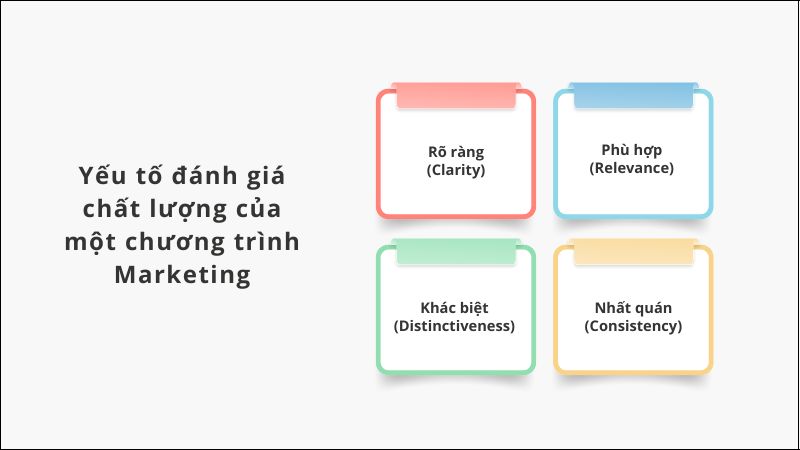 Yếu tố đánh giá chất lượng của một chương trình Marketing

Rõ ràng (Clarity)

Phù hợp (Relevance)

Khác biệt (Distinctiveness)

Nhất quán (Consistency)